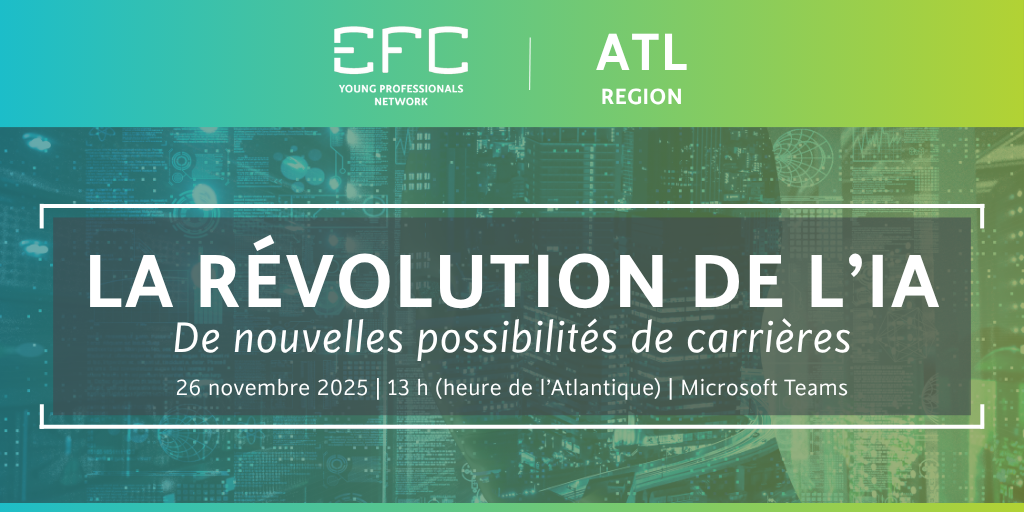 EFC
YOUNG PROFESSIONALS NETWORK

ATL
REGION

LA RÉVOLUTION DE L'IA
De nouvelles possibilités de carrières
26 novembre 2025 | 13 h (heure de l'Atlantique) | Microsoft Teams